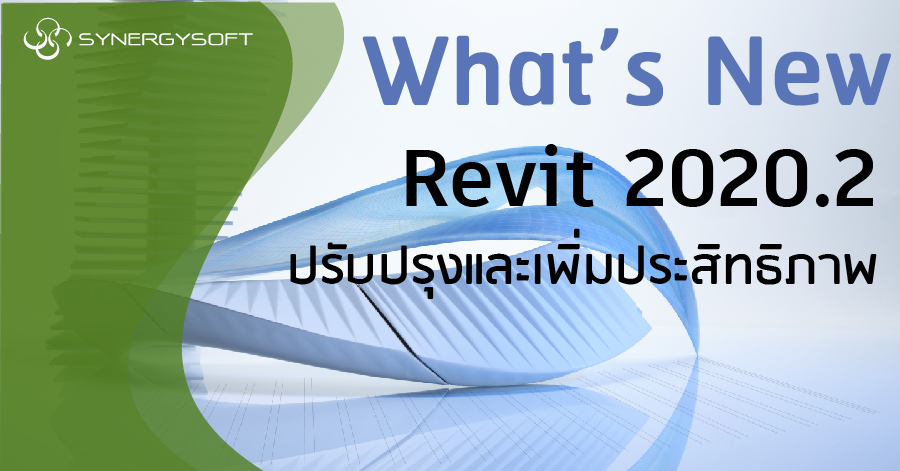 SYNERGYSOFT

What's New

Revit 2020.2

ปรับปรุงและเพิ่มประสิทธิภาพ